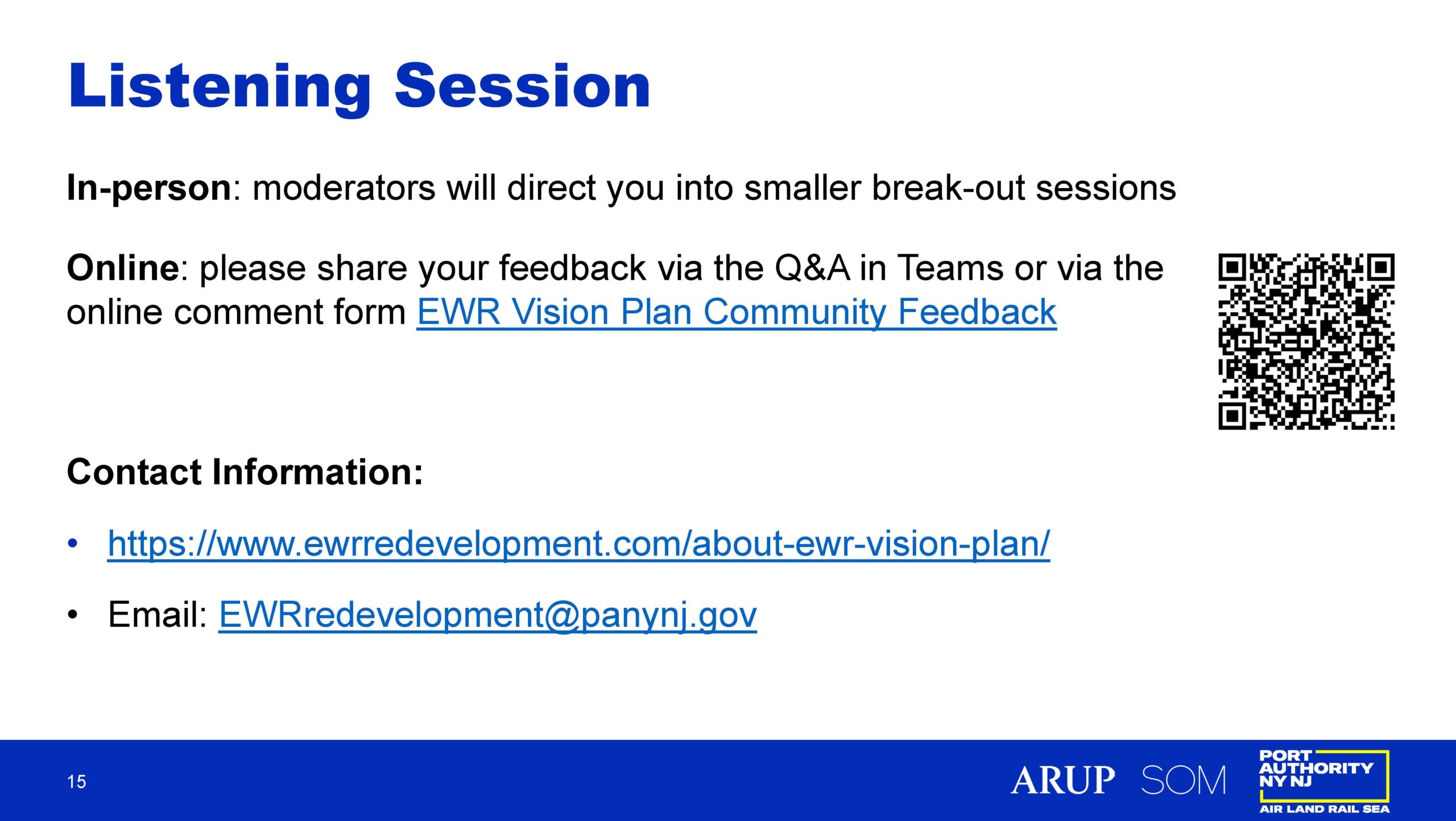 Listening Session

In-person: moderators will direct you into smaller break-out sessions

Online: please share your feedback via the Q&A in Teams or via the online comment form EWR Vision Plan Community Feedback

Contact Information:

• https://www.ewrredevelopment.com/about-ewr-vision-plan/

• Email: EWRredevelopment@panynj.gov

15

ARUP SOM

PORT AUTHORITY NY NJ
AIR LAND RAIL SEA